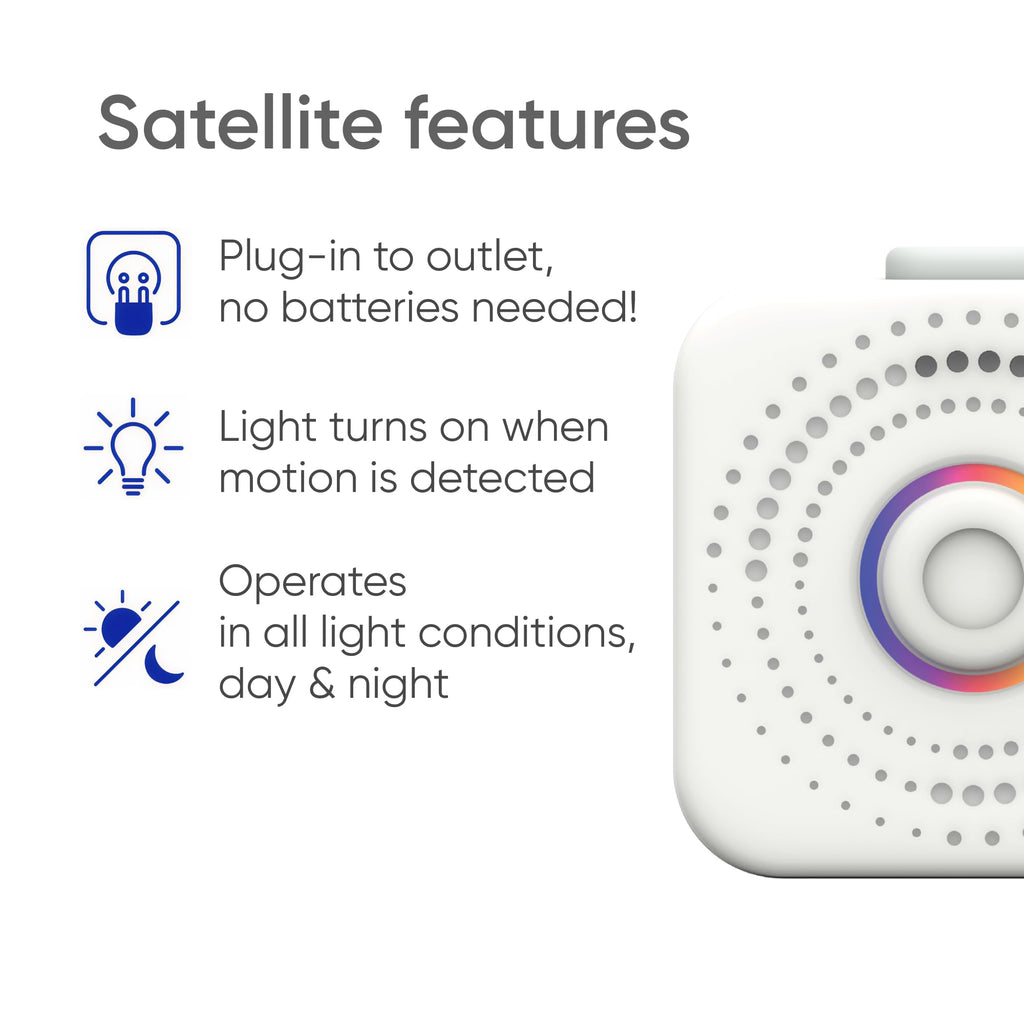 Satellite features

Plug-in to outlet, no batteries needed!

Light turns on when motion is detected

Operates in all light conditions, day & night